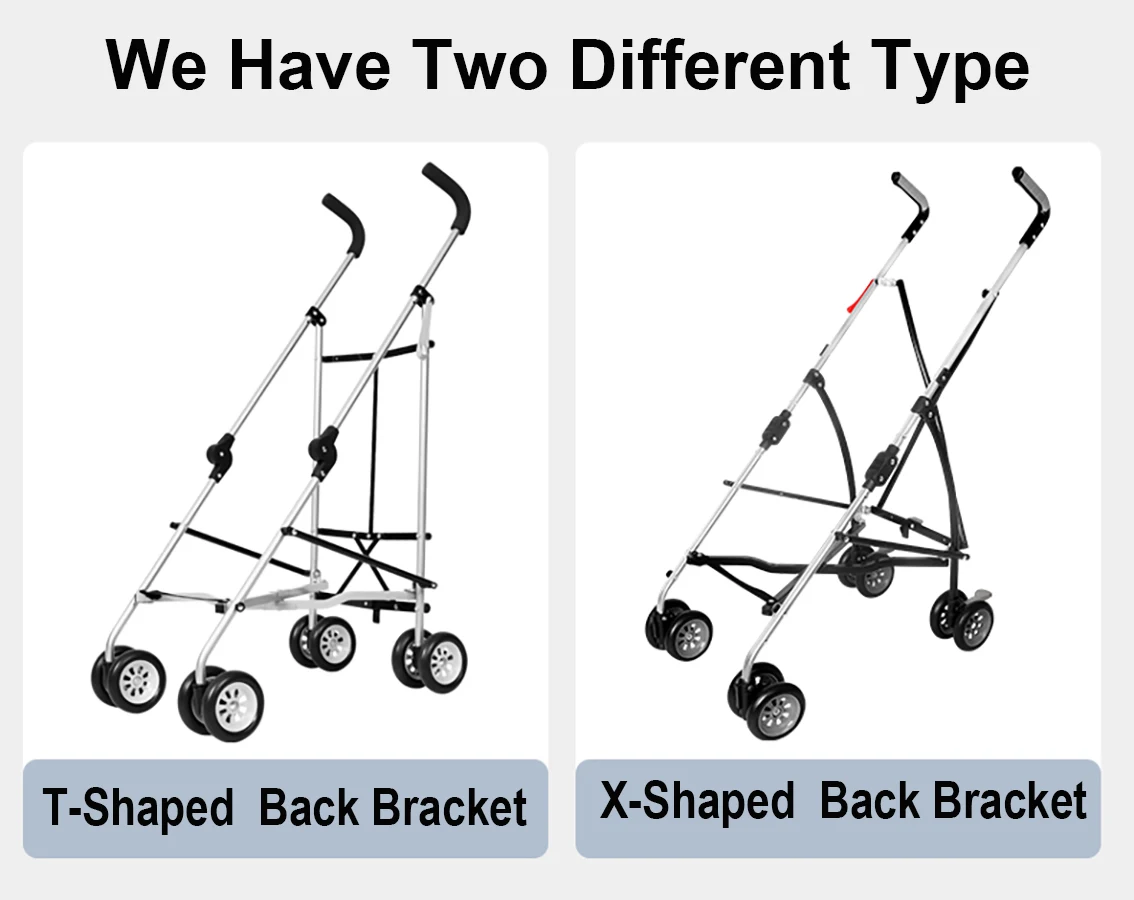 We Have Two Different Type

T-Shaped Back Bracket

X-Shaped Back Bracket